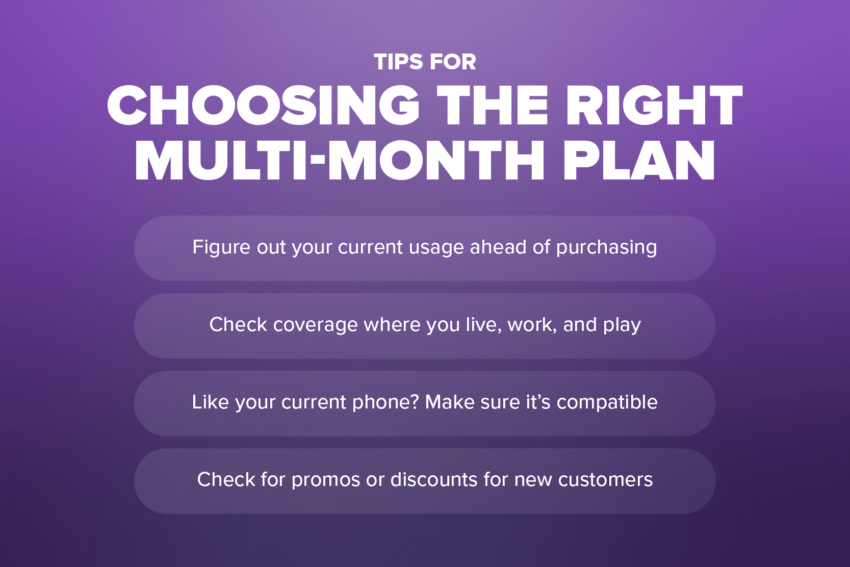 TIPS FOR
CHOOSING THE RIGHT MULTI-MONTH PLAN

Figure out your current usage ahead of purchasing

Check coverage where you live, work, and play

Like your current phone? Make sure it's compatible

Check for promos or discounts for new customers